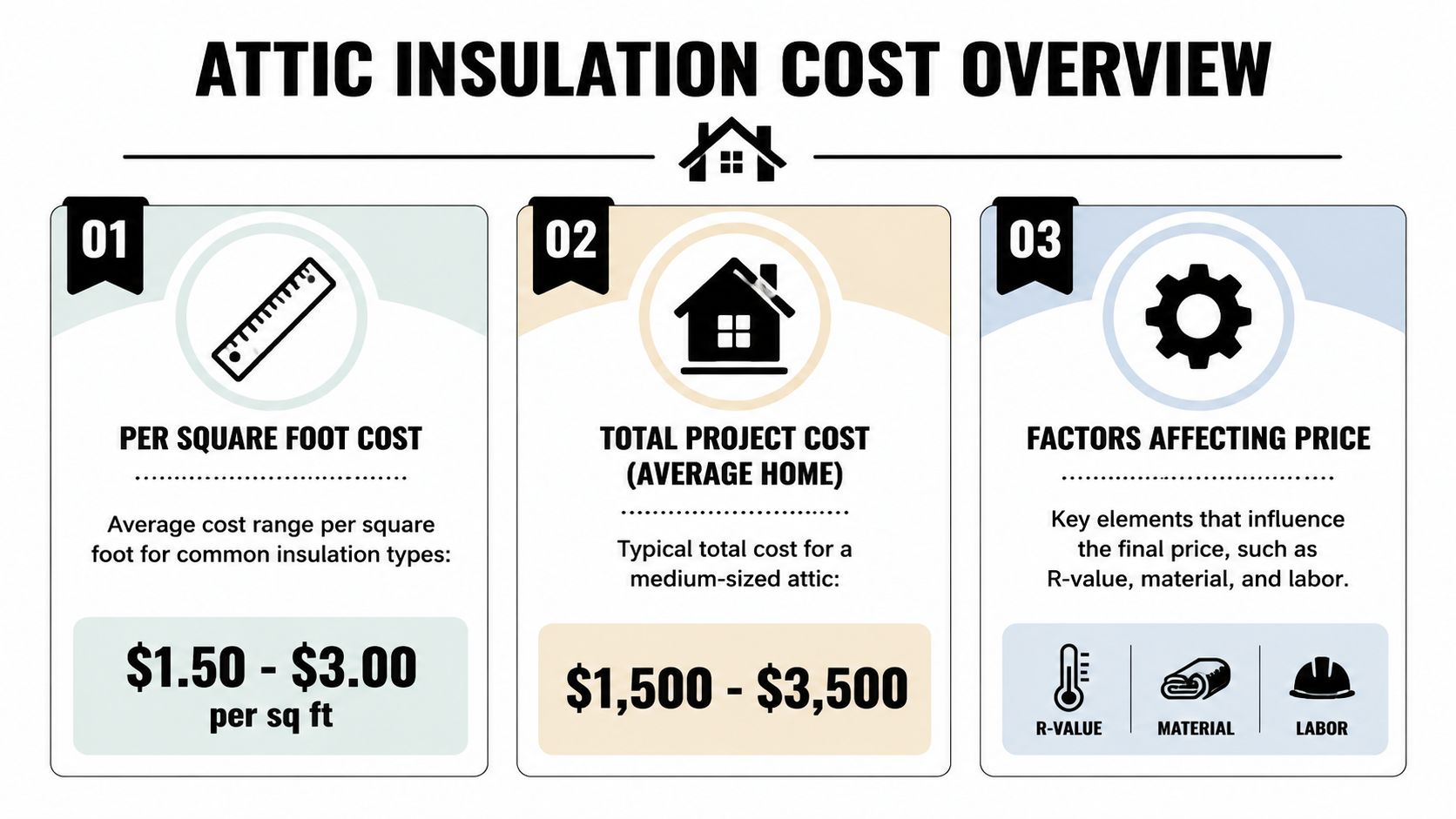 ATTIC INSULATION COST OVERVIEW

01

PER SQUARE FOOT COST

Average cost range per square foot for common insulation types:

$1.50 - $3.00 per sq ft

02

TOTAL PROJECT COST (AVERAGE HOME)

Typical total cost for a medium-sized attic:

$1,500 - $3,500

03

FACTORS AFFECTING PRICE

Key elements that influence the final price, such as R-value, material, and labor.

R-VALUE

MATERIAL

LABOR